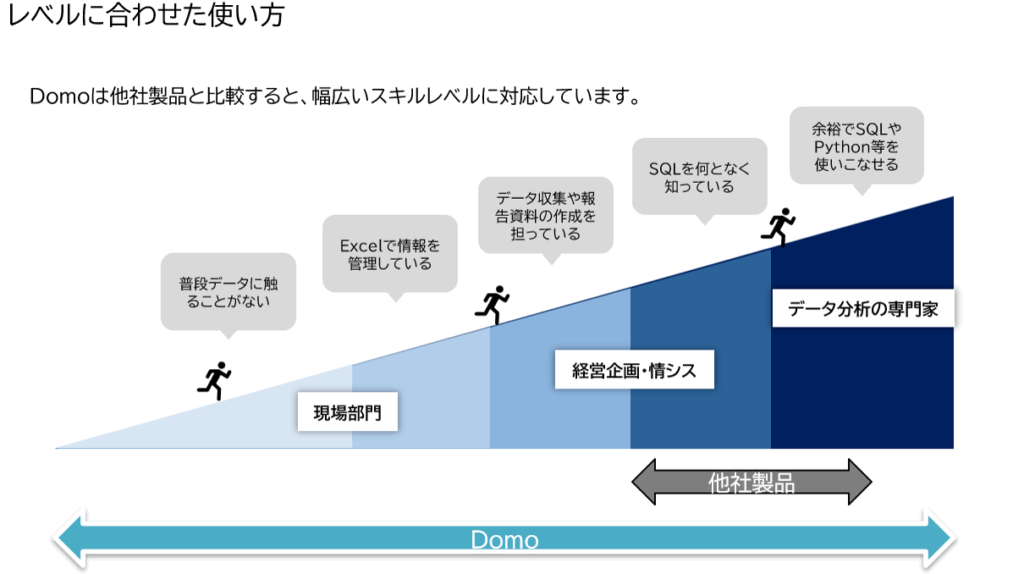 レベルに合わせた使い方

Domoは他社製品と比較すると、幅広いスキルレベルに対応しています。

普段データに触ることがない

Excelで情報を管理している

データ収集や報告資料の作成を担っている

SQLを何となく知っている

余裕でSQLやPython等を使いこなせる

現場部門

経営企画・情シス

データ分析の専門家

他社製品

Domo